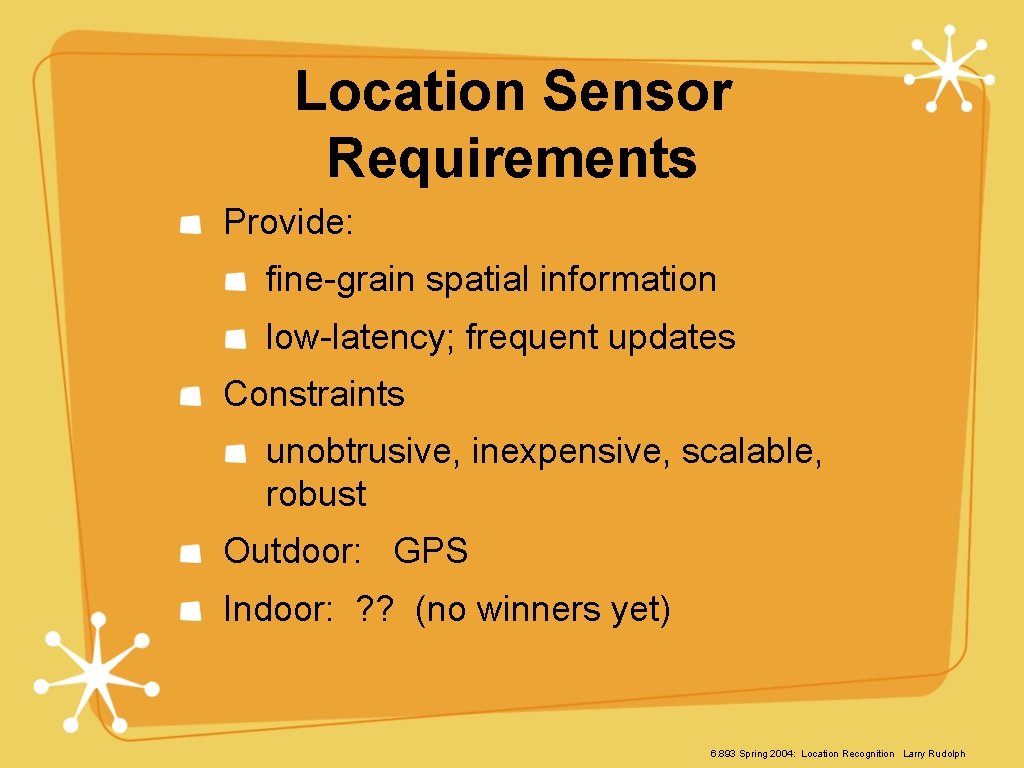 Location Sensor Requirements

Provide:

fine-grain spatial information

low-latency; frequent updates

Constraints

unobtrusive, inexpensive, scalable, robust

Outdoor: GPS

Indoor: ?? (no winners yet)

6.893 Spring 2004: Location Recognition Larry Rudolph